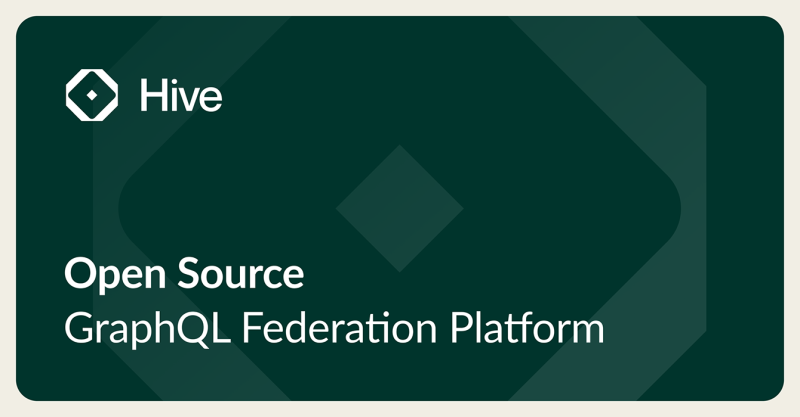 Hive

Open Source
GraphQL Federation Platform